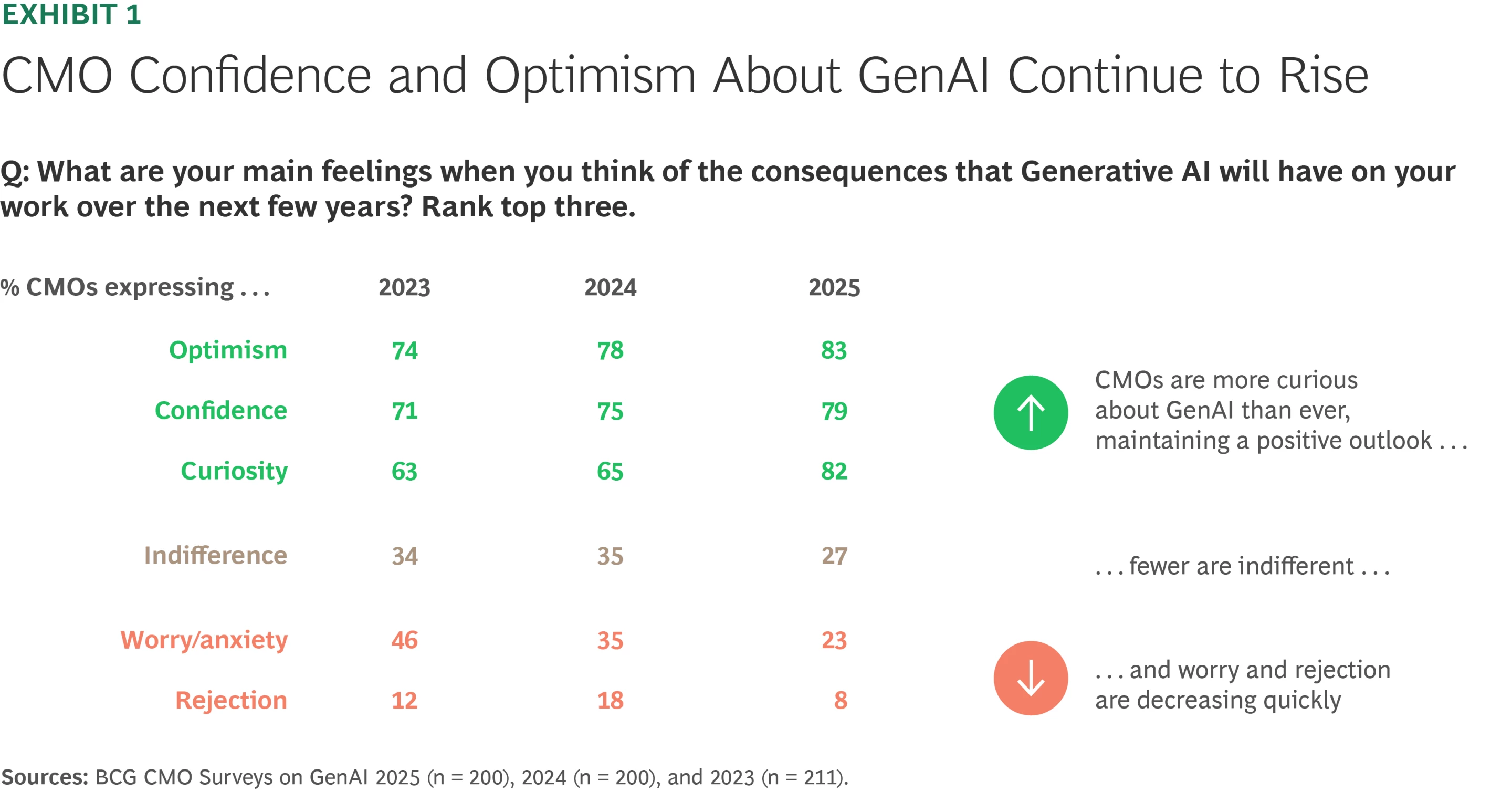 EXHIBIT 1

CMO Confidence and Optimism About GenAI Continue to Rise

Q: What are your main feelings when you think of the consequences that Generative AI will have on your work over the next few years? Rank top three.

| % CMOs expressing . . . | 2023 | 2024 | 2025 |
|---|---|---|---|
| Optimism | 74 | 78 | 83 |
| Confidence | 71 | 75 | 79 |
| Curiosity | 63 | 65 | 82 |
| Indifference | 34 | 35 | 27 |
| Worry/anxiety | 46 | 35 | 23 |
| Rejection | 12 | 18 | 8 |

CMOs are more curious about GenAI than ever, maintaining a positive outlook . . .

. . . fewer are indifferent . . .

. . . and worry and rejection are decreasing quickly

Sources: BCG CMO Surveys on GenAI 2025 (n = 200), 2024 (n = 200), and 2023 (n = 211).